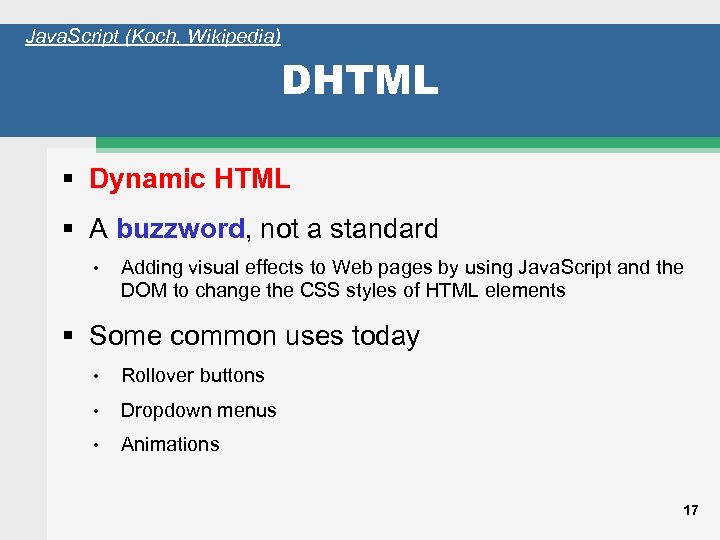 JavaScript (Koch, Wikipedia)

DHTML

▪ Dynamic HTML

▪ A buzzword, not a standard

• Adding visual effects to Web pages by using JavaScript and the DOM to change the CSS styles of HTML elements

▪ Some common uses today

• Rollover buttons

• Dropdown menus

• Animations

17